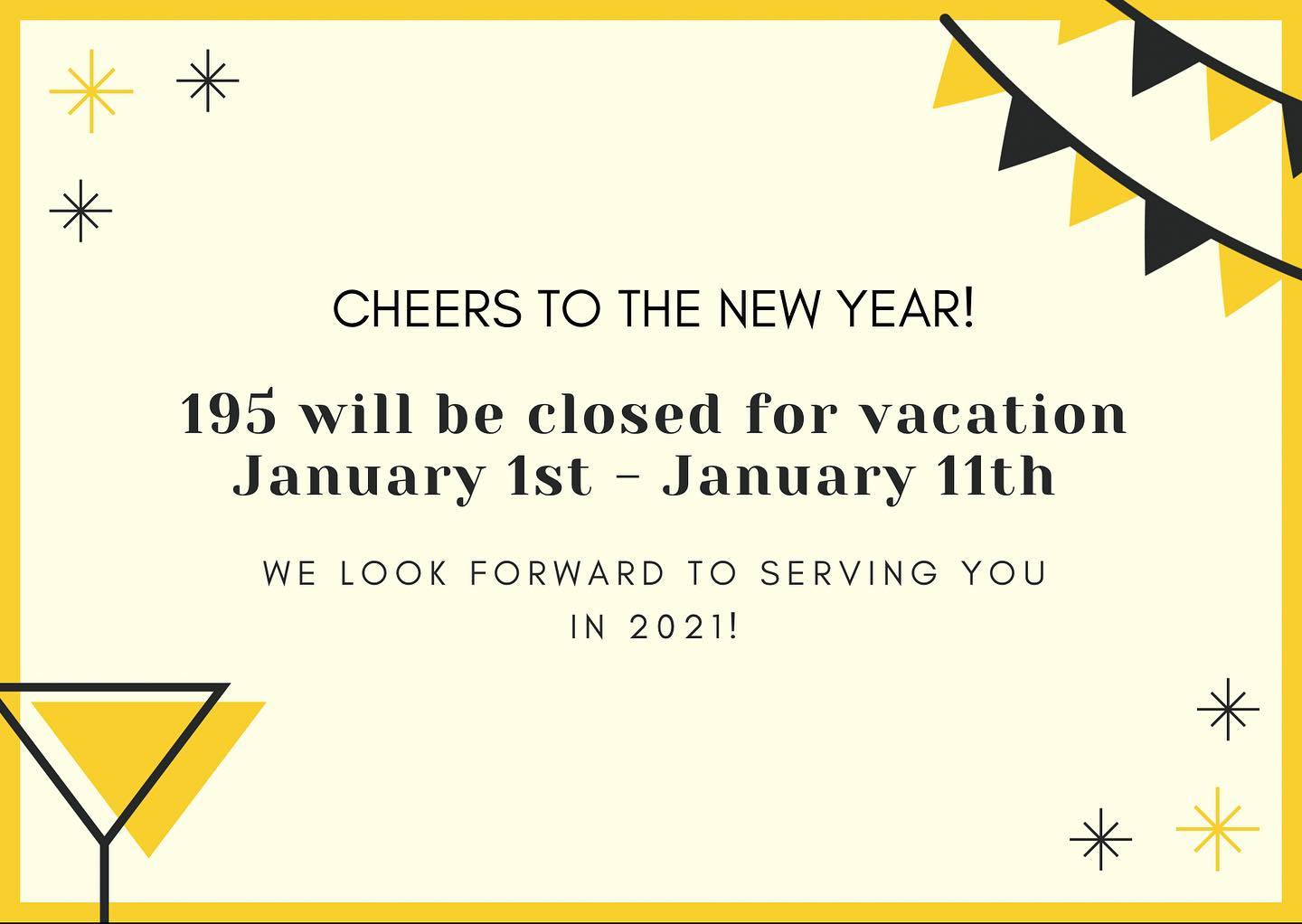 CHEERS TO THE NEW YEAR!

195 will be closed for vacation January 1st - January 11th

WE LOOK FORWARD TO SERVING YOU IN 2021!